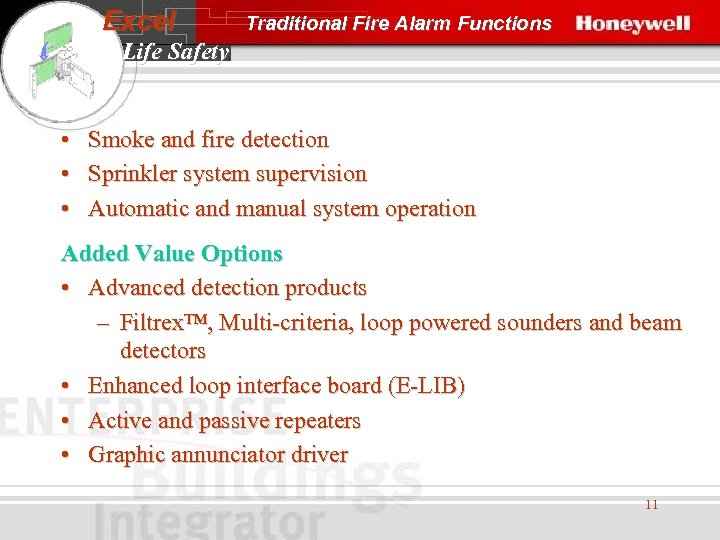 Excel Life Safety

Traditional Fire Alarm Functions

Honeywell

• Smoke and fire detection
• Sprinkler system supervision
• Automatic and manual system operation

Added Value Options

• Advanced detection products
– Filtrex™, Multi-criteria, loop powered sounders and beam detectors
• Enhanced loop interface board (E-LIB)
• Active and passive repeaters
• Graphic annunciator driver

ENTERPRISE Buildings Integrator

11